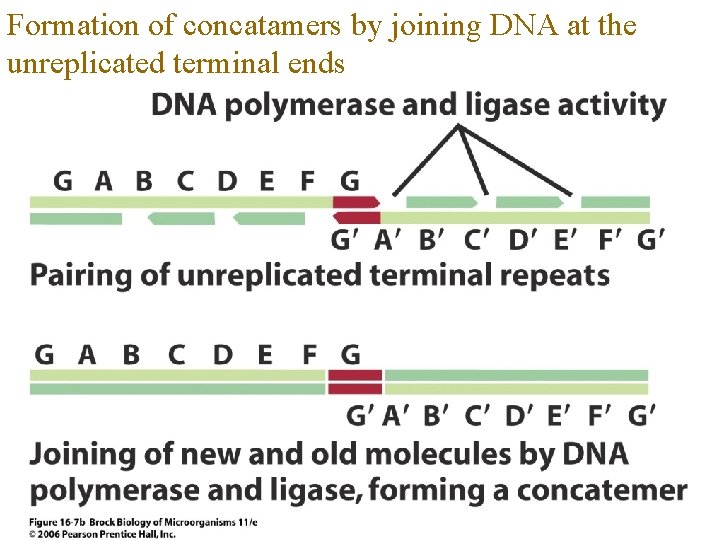 Formation of concatamers by joining DNA at the unreplicated terminal ends

DNA polymerase and ligase activity

G A B C D E F G

G′ A′ B′ C′ D′ E′ F′ G′

Pairing of unreplicated terminal repeats

G A B C D E F G

G′ A′ B′ C′ D′ E′ F′ G′

Joining of new and old molecules by DNA polymerase and ligase, forming a concatemer

Figure 16-7b Brock Biology of Microorganisms 11/e
© 2006 Pearson Prentice Hall, Inc.